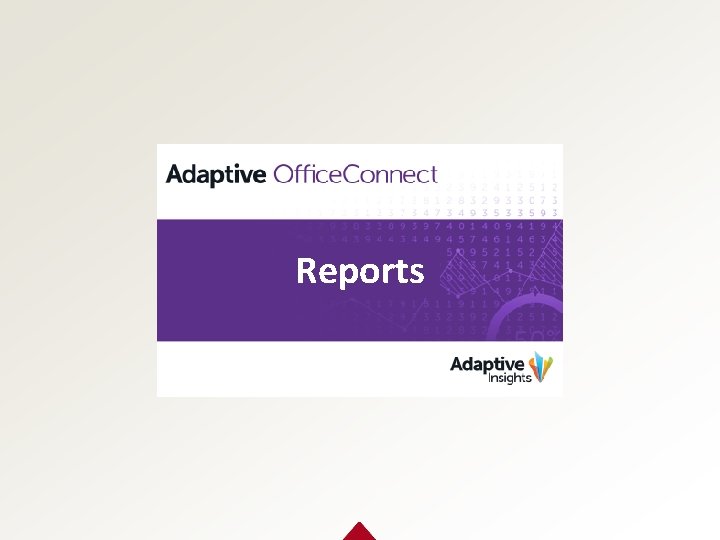 Adaptive OfficeConnect

Reports

Adaptive Insights